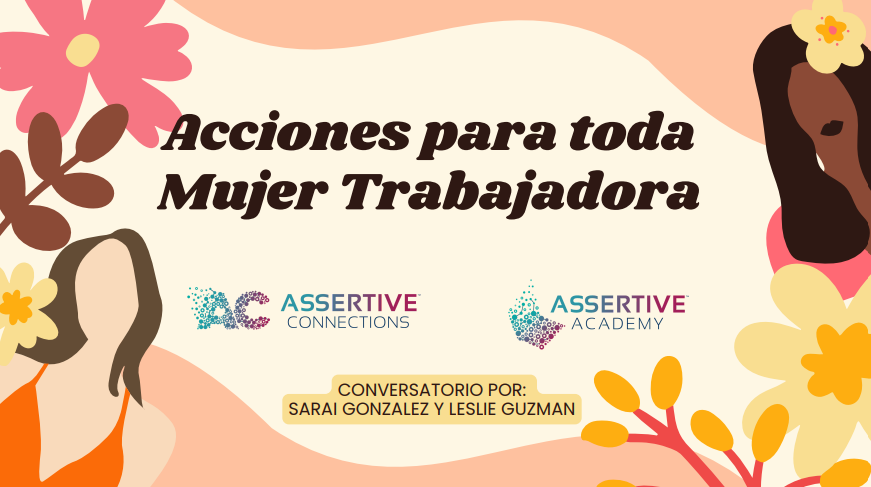 Acciones para toda Mujer Trabajadora

AC ASSERTIVE™ CONNECTIONS

ASSERTIVE™ ACADEMY

CONVERSATORIO POR:
SARAI GONZALEZ Y LESLIE GUZMAN